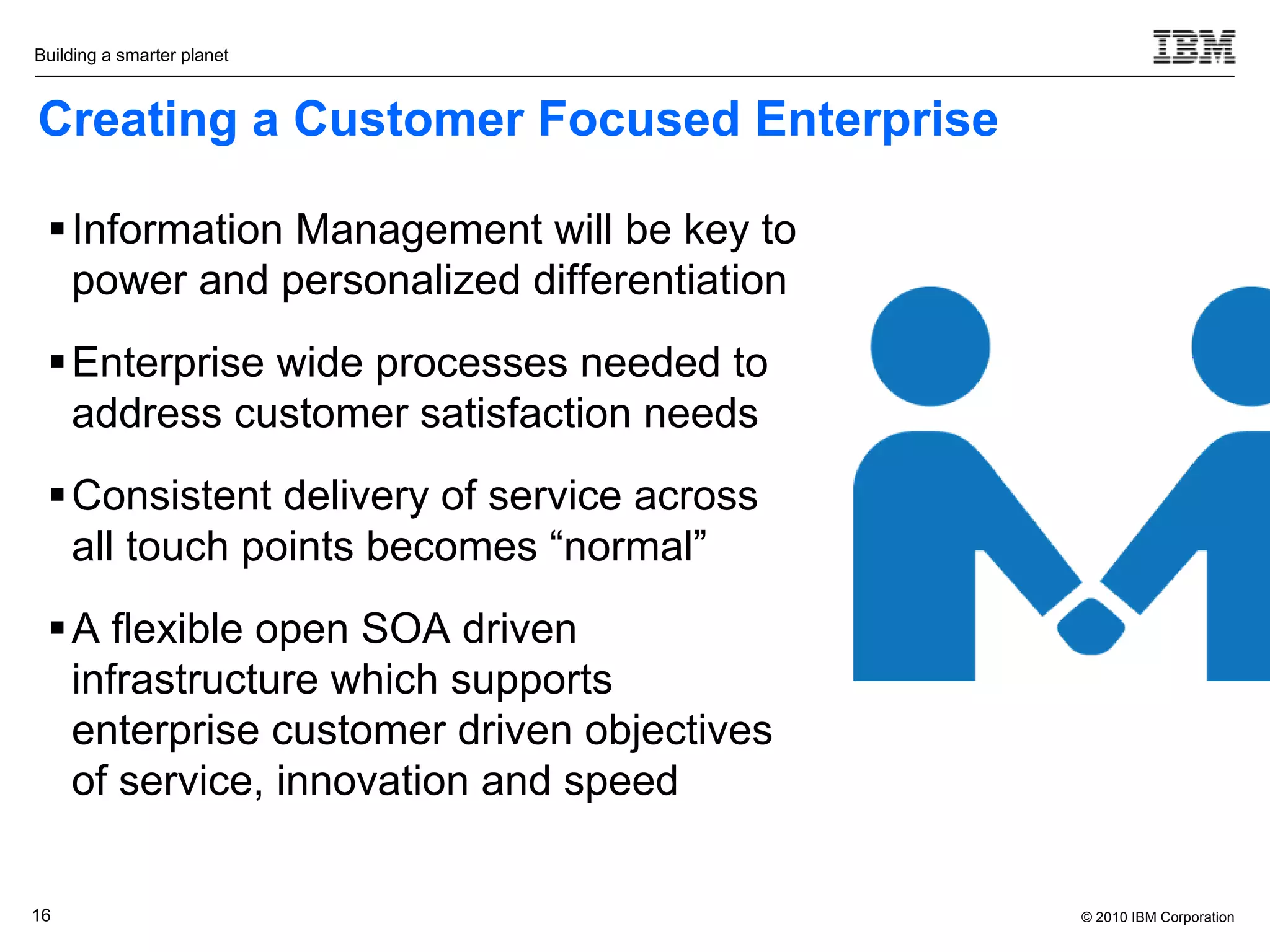 Building a smarter planet

IBM

Creating a Customer Focused Enterprise

▪ Information Management will be key to power and personalized differentiation

▪ Enterprise wide processes needed to address customer satisfaction needs

▪ Consistent delivery of service across all touch points becomes “normal”

▪ A flexible open SOA driven infrastructure which supports enterprise customer driven objectives of service, innovation and speed

16

© 2010 IBM Corporation